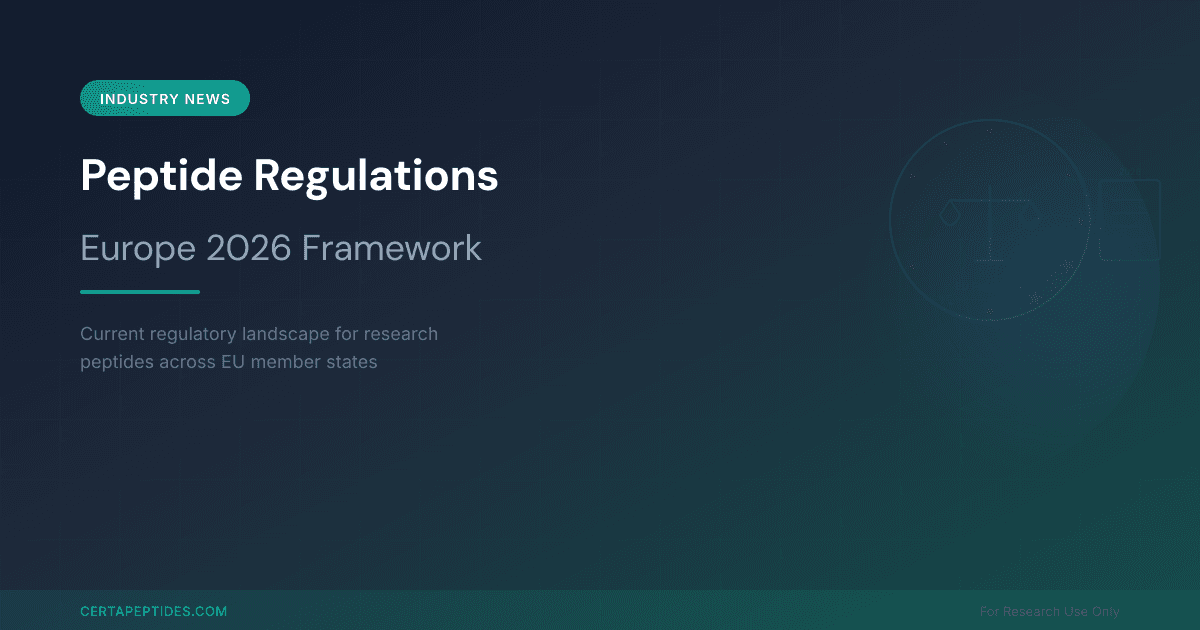 INDUSTRY NEWS

Peptide Regulations

Europe 2026 Framework

Current regulatory landscape for research peptides across EU member states

CERTAPEPTIDES.COM

For Research Use Only